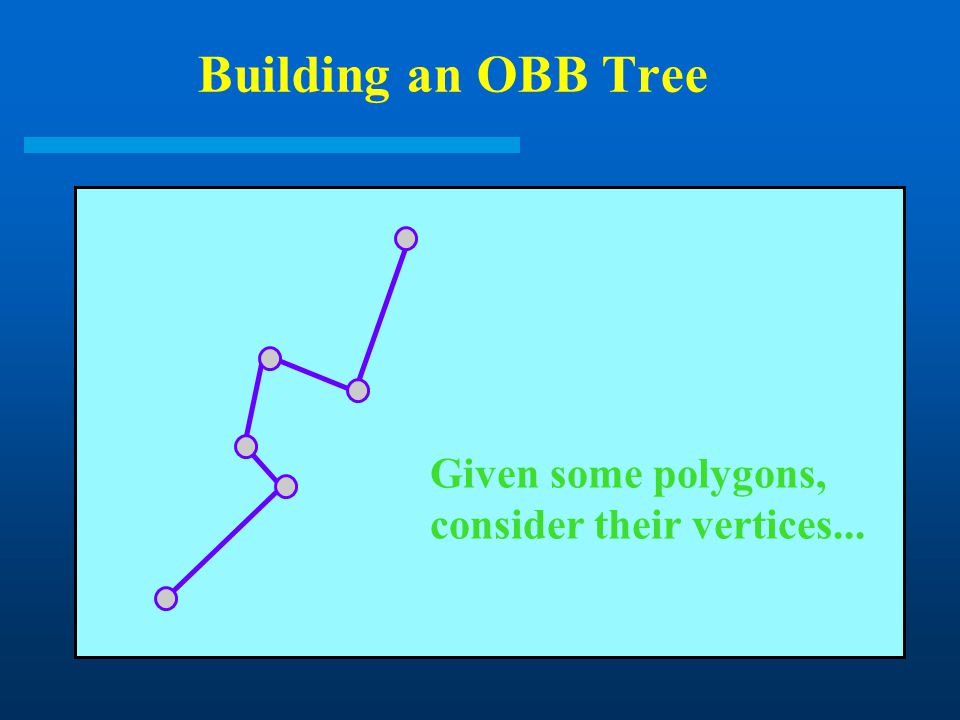 Building an OBB Tree

Given some polygons, consider their vertices...